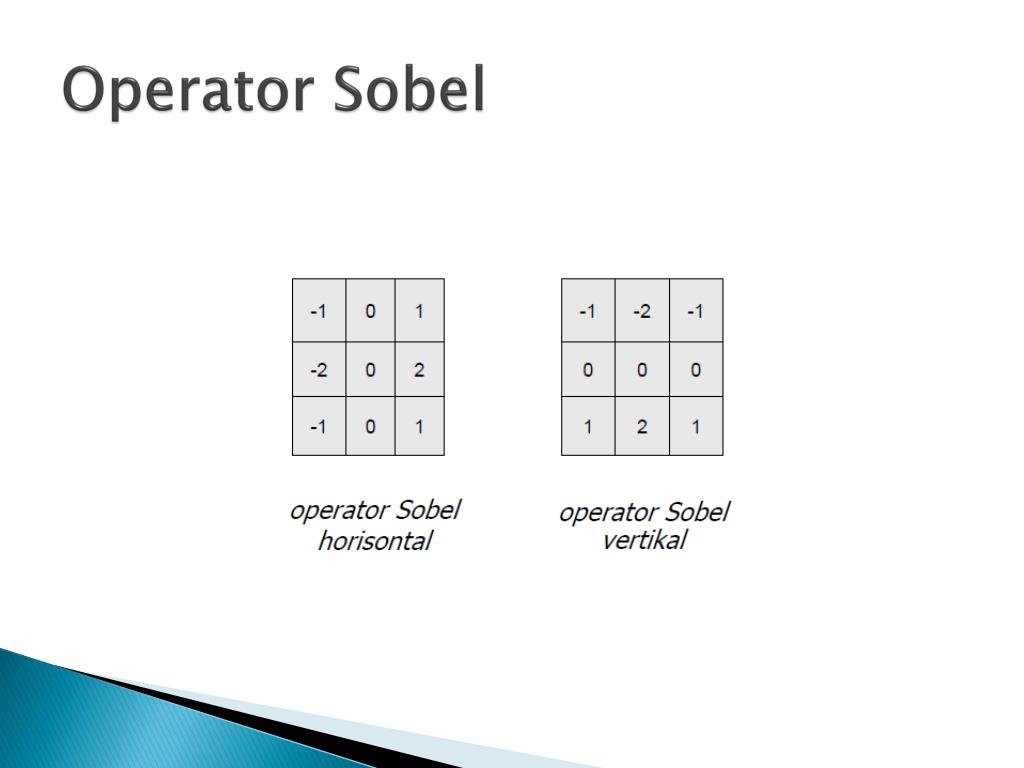 Operator Sobel

| -1 | 0 | 1 |
|---|---|---|
| -2 | 0 | 2 |
| -1 | 0 | 1 |

operator Sobel horisontal

| -1 | -2 | -1 |
|---|---|---|
| 0 | 0 | 0 |
| 1 | 2 | 1 |

operator Sobel vertikal